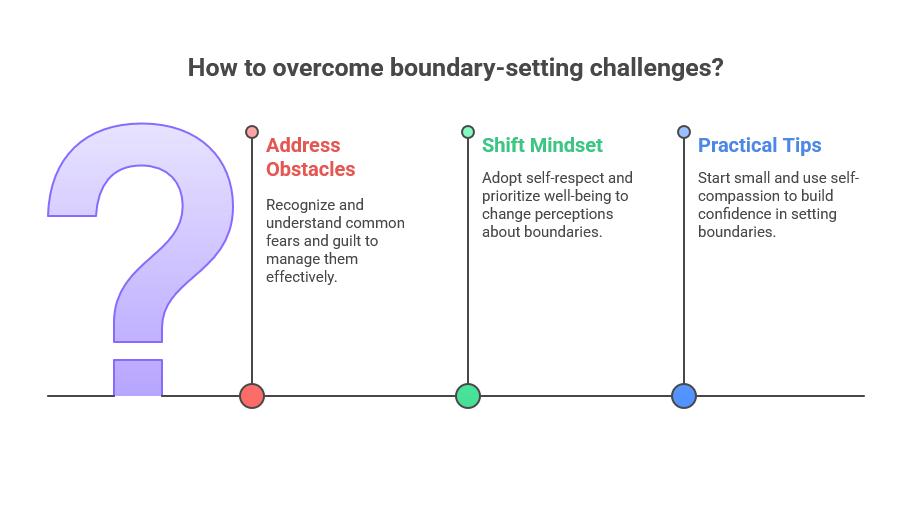 How to overcome boundary-setting challenges?

Address Obstacles

Recognize and understand common fears and guilt to manage them effectively.

Shift Mindset

Adopt self-respect and prioritize well-being to change perceptions about boundaries.

Practical Tips

Start small and use self-compassion to build confidence in setting boundaries.